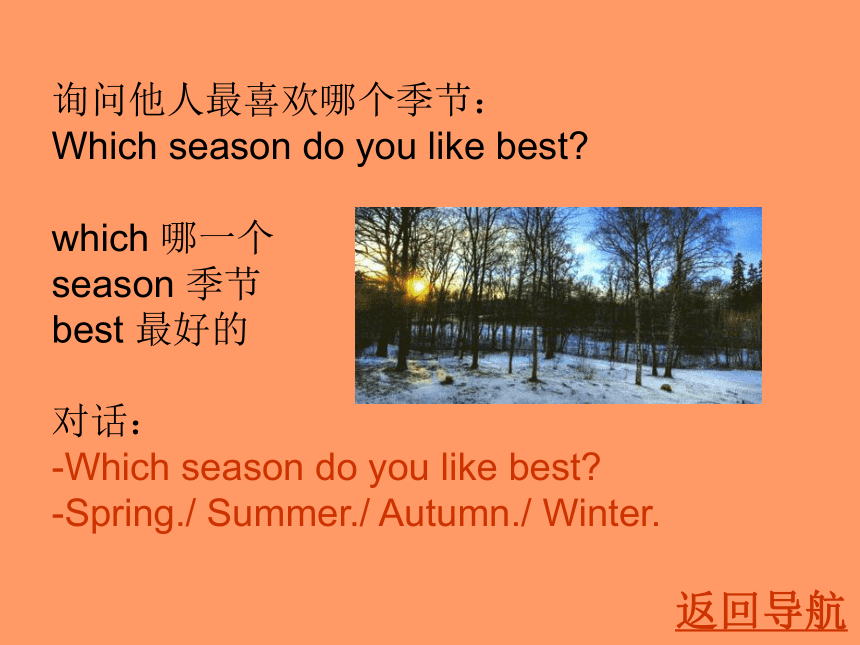 询问他人最喜欢哪个季节：
Which season do you like best?

which 哪一个
season 季节
best 最好的

对话：
-Which season do you like best?
-Spring./ Summer./ Autumn./ Winter.

返回导航